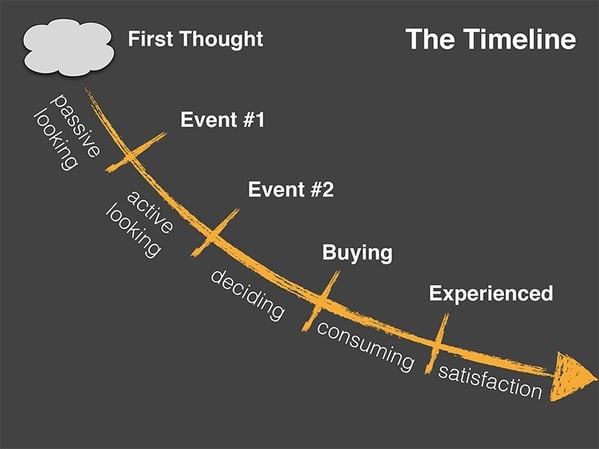 The Timeline

First Thought

passive looking

Event #1

active looking

Event #2

deciding

Buying

consuming

Experienced

satisfaction